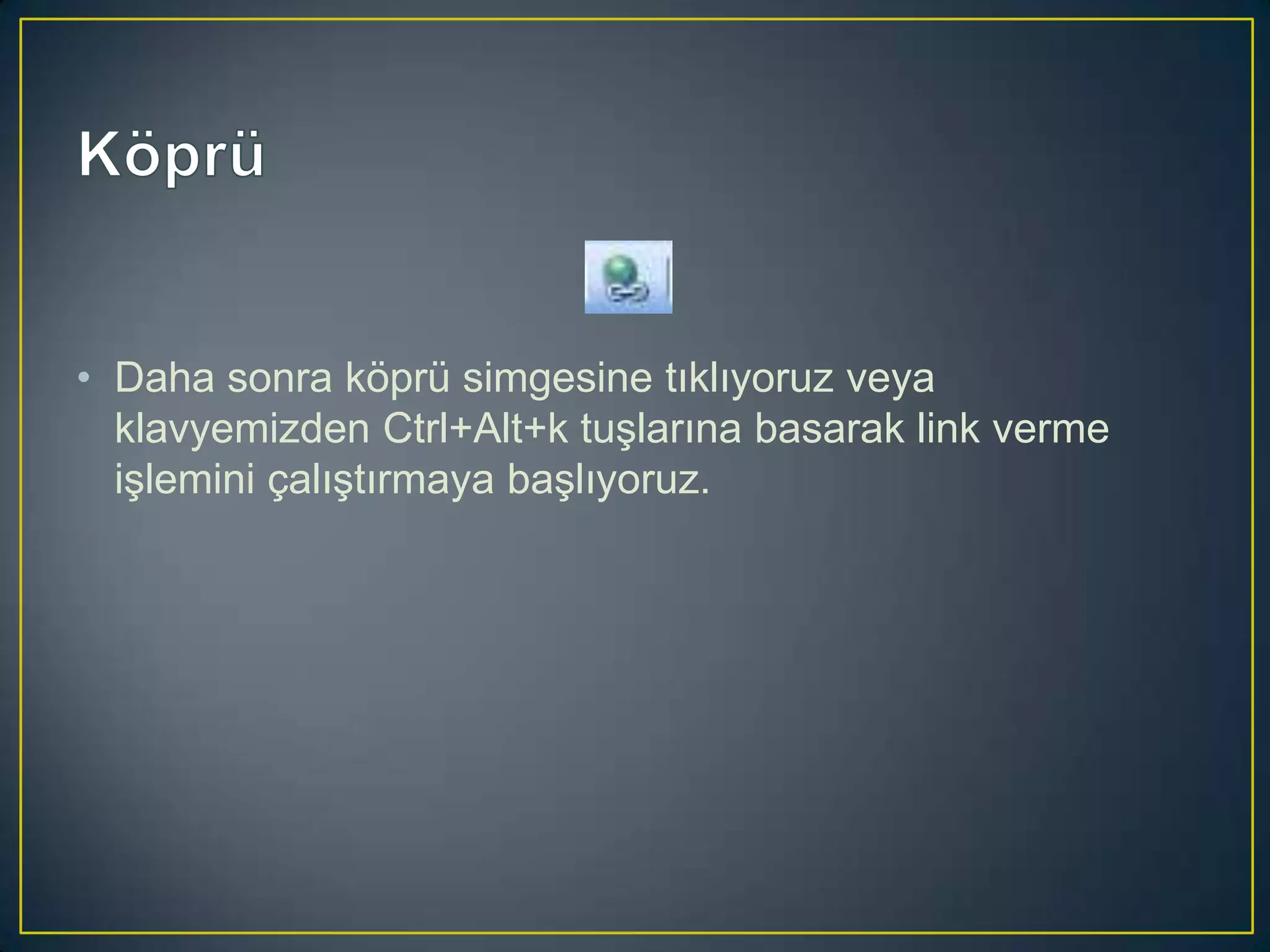 Köprü

• Daha sonra köprü simgesine tıklıyoruz veya klavyemizden Ctrl+Alt+k tuşlarına basarak link verme işlemini çalıştırmaya başlıyoruz.